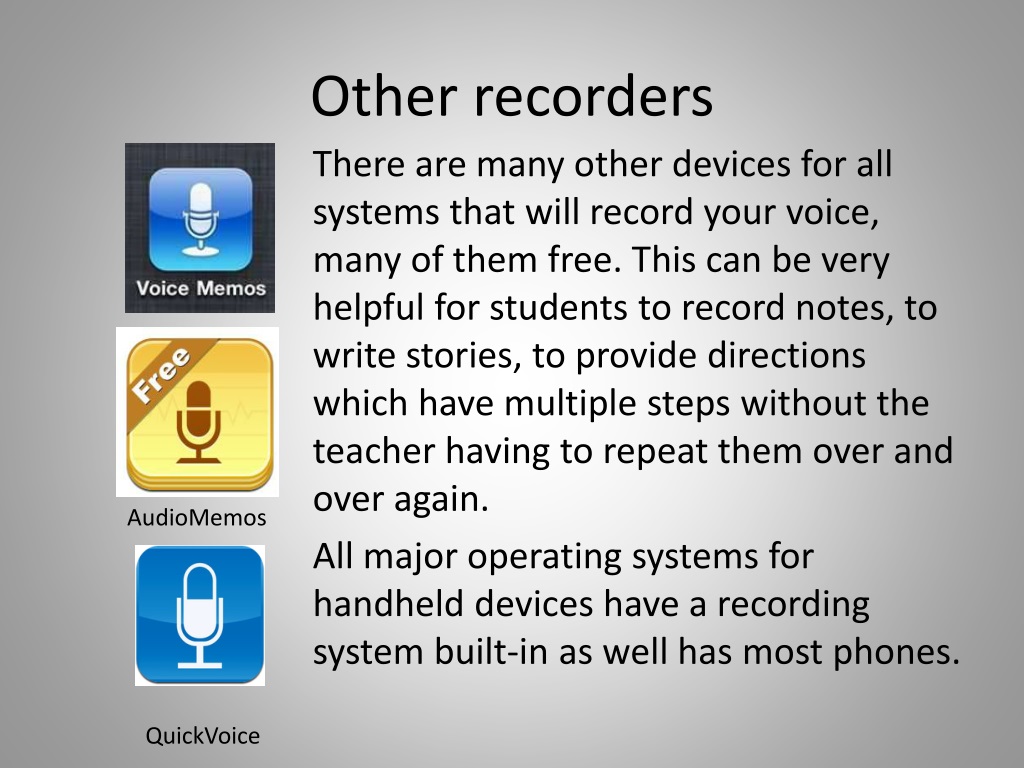 Other recorders

Voice Memos

Free

AudioMemos

QuickVoice

There are many other devices for all systems that will record your voice, many of them free. This can be very helpful for students to record notes, to write stories, to provide directions which have multiple steps without the teacher having to repeat them over and over again.

All major operating systems for handheld devices have a recording system built-in as well has most phones.